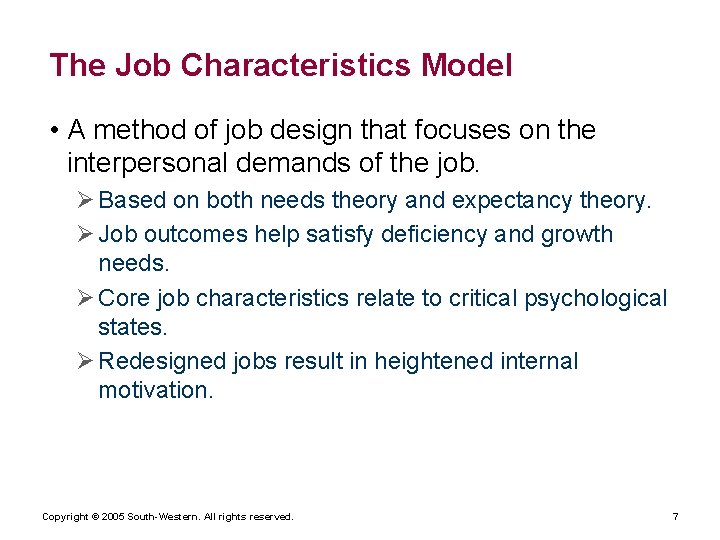 The Job Characteristics Model

• A method of job design that focuses on the interpersonal demands of the job.

➢ Based on both needs theory and expectancy theory.

➢ Job outcomes help satisfy deficiency and growth needs.

➢ Core job characteristics relate to critical psychological states.

➢ Redesigned jobs result in heightened internal motivation.

Copyright © 2005 South-Western. All rights reserved.

7